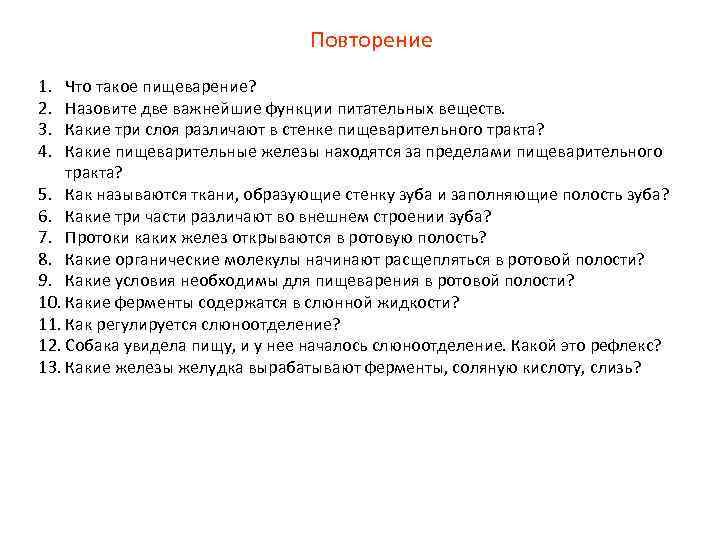 Повторение

1. Что такое пищеварение?
2. Назовите две важнейшие функции питательных веществ.
3. Какие три слоя различают в стенке пищеварительного тракта?
4. Какие пищеварительные железы находятся за пределами пищеварительного тракта?
5. Как называются ткани, образующие стенку зуба и заполняющие полость зуба?
6. Какие три части различают во внешнем строении зуба?
7. Протоки каких желез открываются в ротовую полость?
8. Какие органические молекулы начинают расщепляться в ротовой полости?
9. Какие условия необходимы для пищеварения в ротовой полости?
10. Какие ферменты содержатся в слюнной жидкости?
11. Как регулируется слюноотделение?
12. Собака увидела пищу, и у нее началось слюноотделение. Какой это рефлекс?
13. Какие железы желудка вырабатывают ферменты, соляную кислоту, слизь?